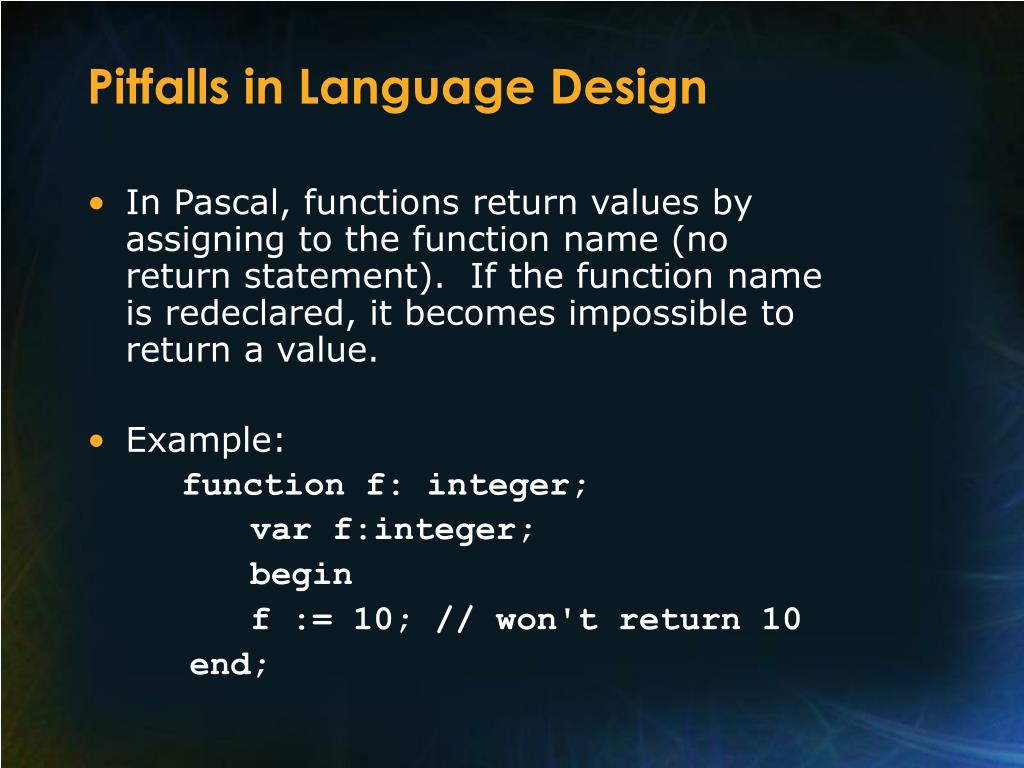 Pitfalls in Language Design

• In Pascal, functions return values by assigning to the function name (no return statement). If the function name is redeclared, it becomes impossible to return a value.

• Example:
function f: integer;
var f:integer;
begin
f := 10; // won't return 10
end;